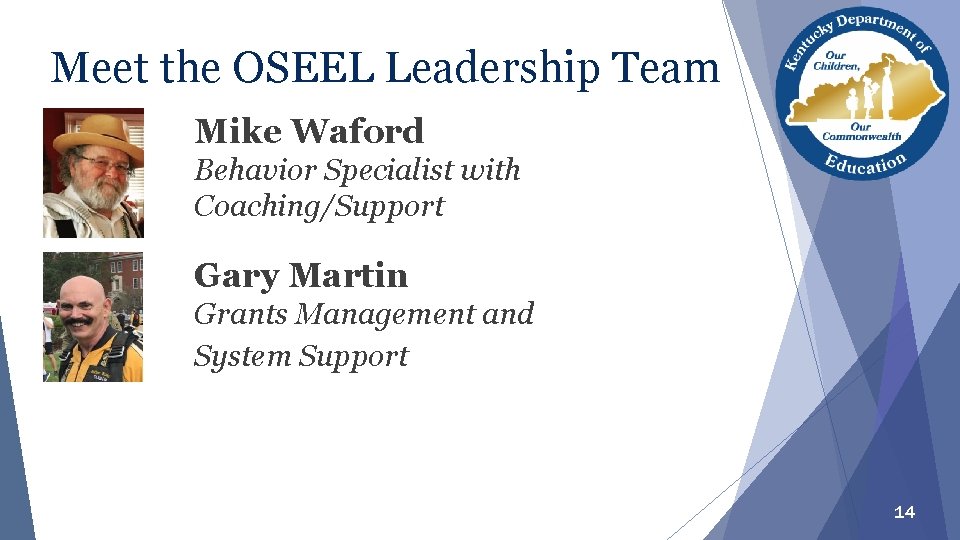 Meet the OSEEL Leadership Team

Kentucky Department of Education
Our Children, Our Commonwealth

Mike Waford
Behavior Specialist with Coaching/Support

Gary Martin
Grants Management and System Support

14